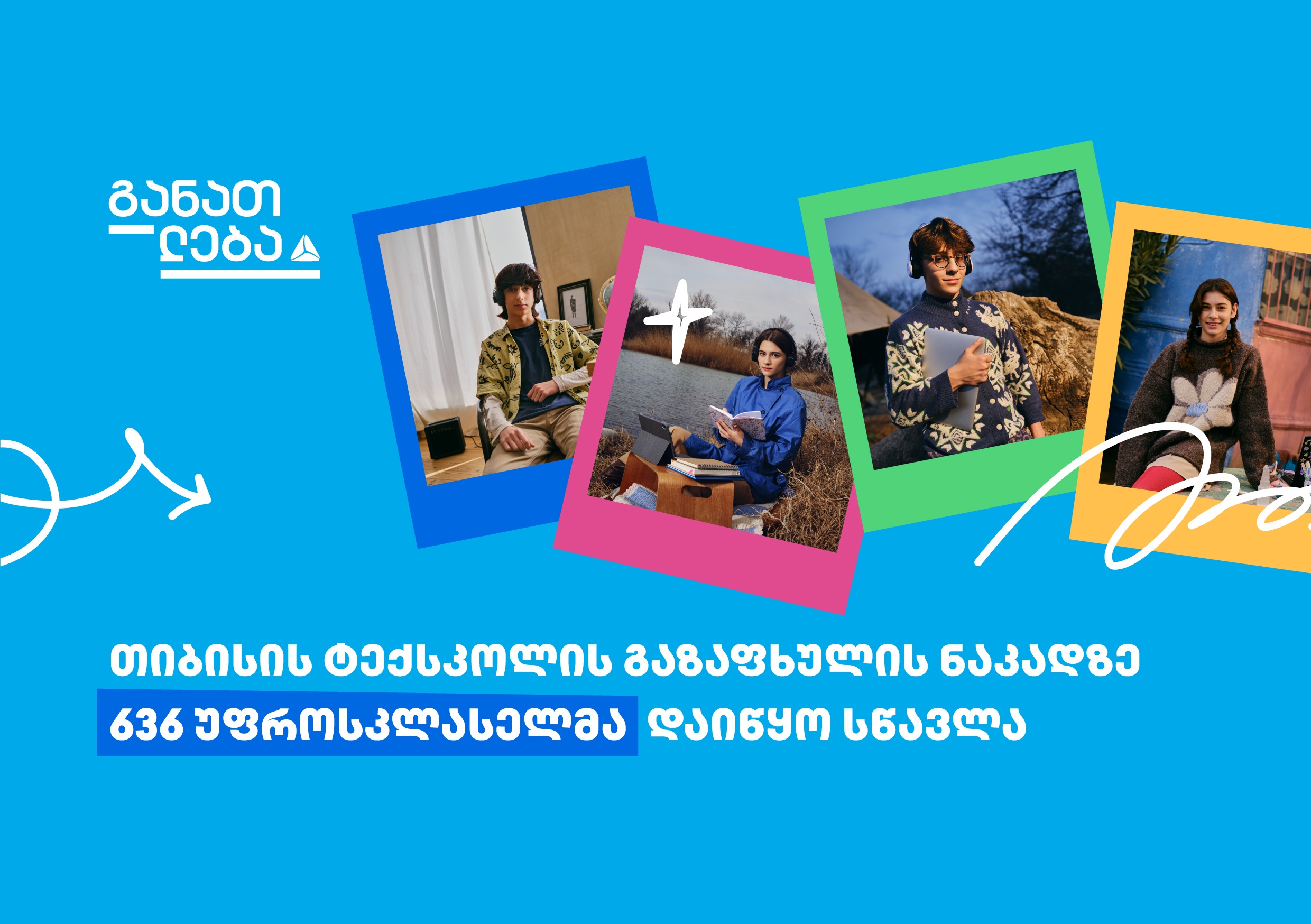 განათ
ლება

თიბისის ტექსკოლის გაზაფხულის ნაკადზე
636 უფროსკლასელმა დაიწყო სწავლა